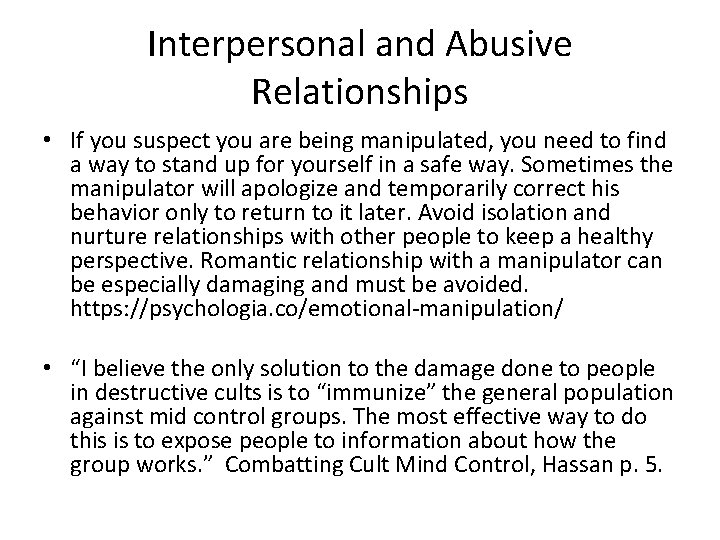 Interpersonal and Abusive Relationships

• If you suspect you are being manipulated, you need to find a way to stand up for yourself in a safe way. Sometimes the manipulator will apologize and temporarily correct his behavior only to return to it later. Avoid isolation and nurture relationships with other people to keep a healthy perspective. Romantic relationship with a manipulator can be especially damaging and must be avoided. https://psychologia.co/emotional-manipulation/

• “I believe the only solution to the damage done to people in destructive cults is to “immunize” the general population against mid control groups. The most effective way to do this is to expose people to information about how the group works.” Combatting Cult Mind Control, Hassan p. 5.